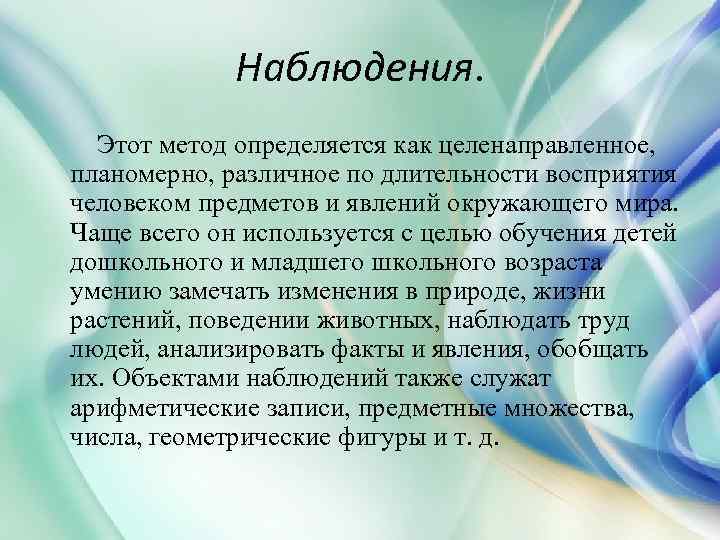 Наблюдения.

Этот метод определяется как целенаправленное, планомерно, различное по длительности восприятия человеком предметов и явлений окружающего мира. Чаще всего он используется с целью обучения детей дошкольного и младшего школьного возраста умению замечать изменения в природе, жизни растений, поведении животных, наблюдать труд людей, анализировать факты и явления, обобщать их. Объектами наблюдений также служат арифметические записи, предметные множества, числа, геометрические фигуры и т. д.